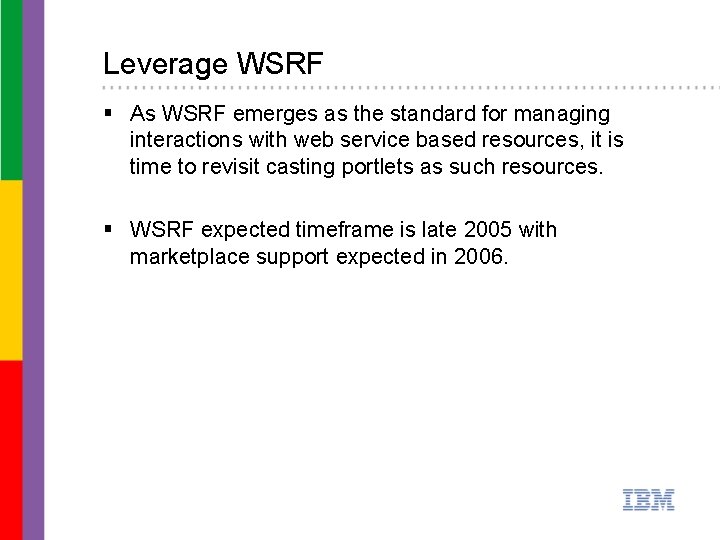 Leverage WSRF

▪ As WSRF emerges as the standard for managing interactions with web service based resources, it is time to revisit casting portlets as such resources.

▪ WSRF expected timeframe is late 2005 with marketplace support expected in 2006.

IBM